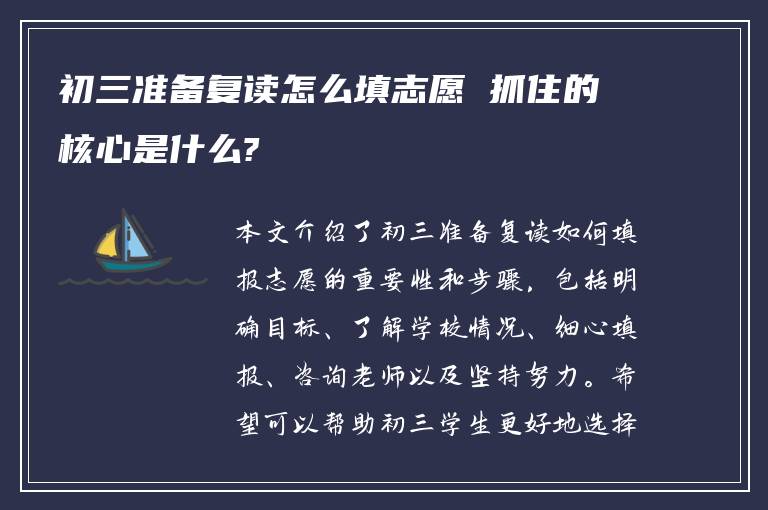 初三准备复读怎么填志愿 抓住的核心是什么?

本文介绍了初三准备复读如何填报志愿的重要性和步骤，包括明确目标、了解学校情况、细心填报、咨询老师以及坚持努力。希望可以帮助初三学生更好地选择